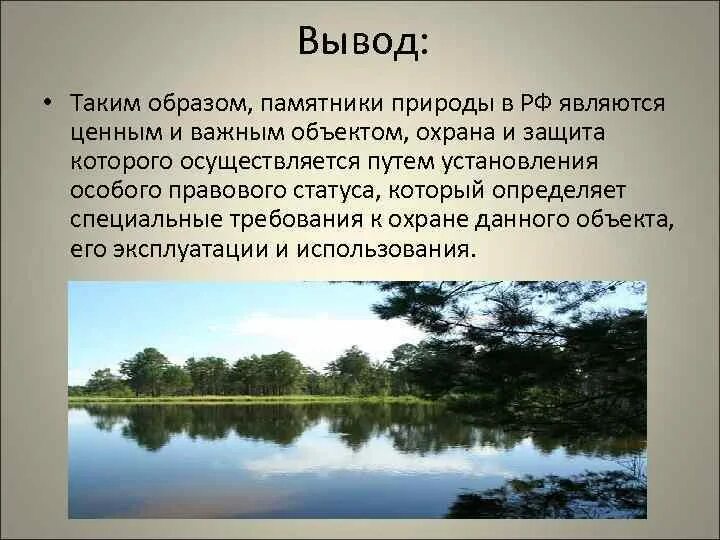 Вывод:

• Таким образом, памятники природы в РФ являются ценным и важным объектом, охрана и защита которого осуществляется путем установления особого правового статуса, который определяет специальные требования к охране данного объекта, его эксплуатации и использования.